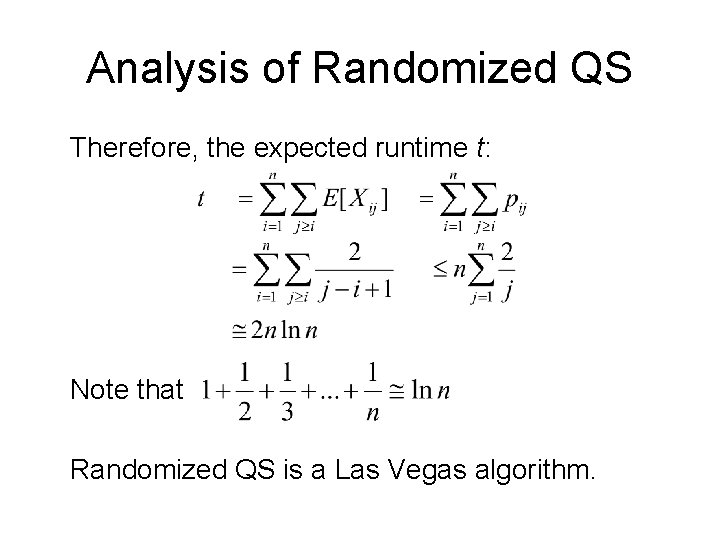 Analysis of Randomized QS

Therefore, the expected runtime $t$:

$t = \sum_{i=1}^{n} \sum_{j \geq i} E[X_{ij}] = \sum_{i=1}^{n} \sum_{j \geq i} p_{ij}$

$= \sum_{i=1}^{n} \sum_{j \geq i} \frac{2}{j-i+1} \leq n \sum_{j=1}^{n} \frac{2}{j}$

$\cong 2n \ln n$

Note that $1 + \frac{1}{2} + \frac{1}{3} + ... + \frac{1}{n} \cong \ln n$

Randomized QS is a Las Vegas algorithm.